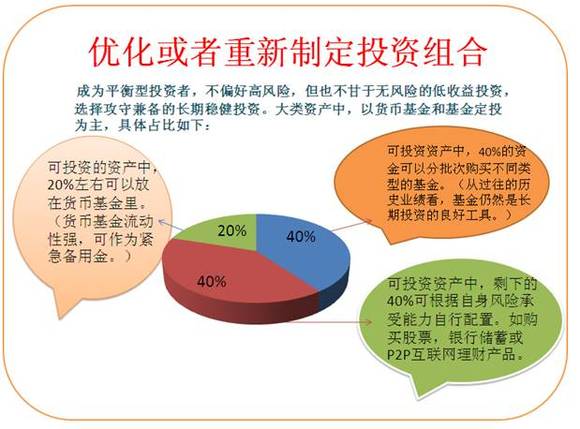 优化或者重新制定投资组合

成为平衡型投资者，不偏好高风险，但也不甘于无风险的低收益投资，选择攻守兼备的长期稳健投资。大类资产中，以货币基金和基金定投为主，具体占比如下：

可投资的资产中，20%左右可以放在货币基金里。（货币基金流动性强，可作为紧急备用金。）

可投资资产中，40%的资金可以分批次购买不同类型的基金。（从过往的历史业绩看，基金仍然是长期投资的良好工具。）

20%

40%

40%

可投资资产中，剩下的40%可根据自身风险承受能力自行配置。如购买股票，银行储蓄或P2P互联网理财产品。